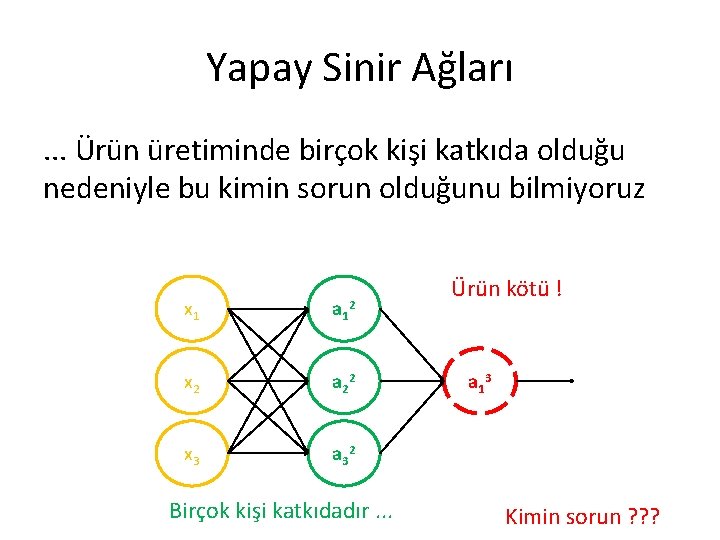 Yapay Sinir Ağları

... Ürün üretiminde birçok kişi katkıda olduğu nedeniyle bu kimin sorun olduğunu bilmiyoruz

Ürün kötü !

$x_1$

$x_2$

$x_3$

$a_1^2$

$a_2^2$

$a_3^2$

$a_1^3$

Birçok kişi katkıdadır ...

Kimin sorun ???